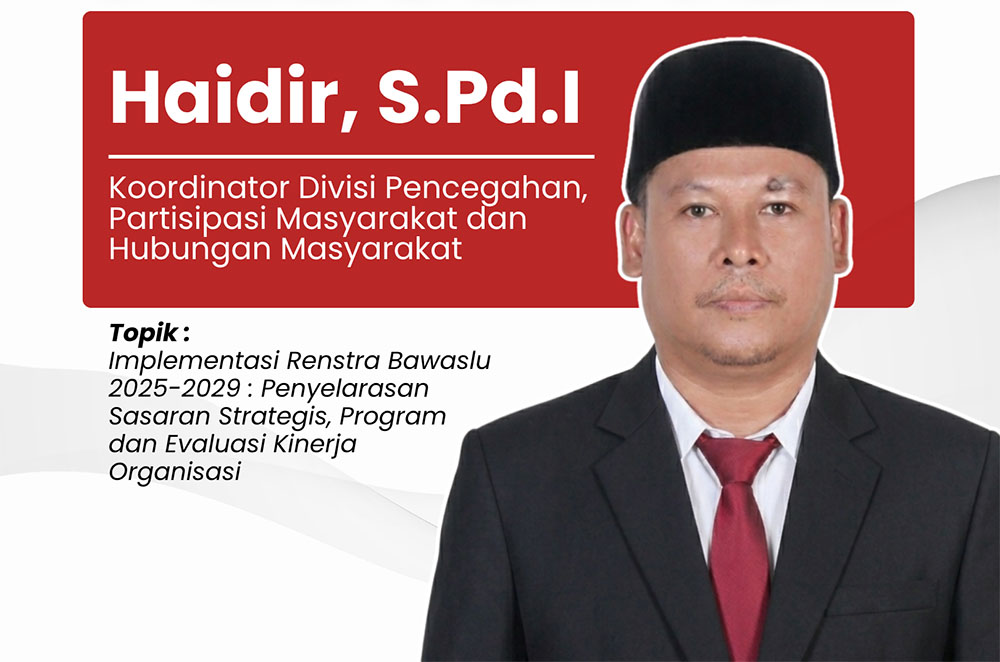 Haidir, S.Pd.I

Koordinator Divisi Pencegahan, Partisipasi Masyarakat dan Hubungan Masyarakat

Topik :
Implementasi Renstra Bawaslu 2025-2029 : Penyelarasan Sasaran Strategis, Program dan Evaluasi Kinerja Organisasi